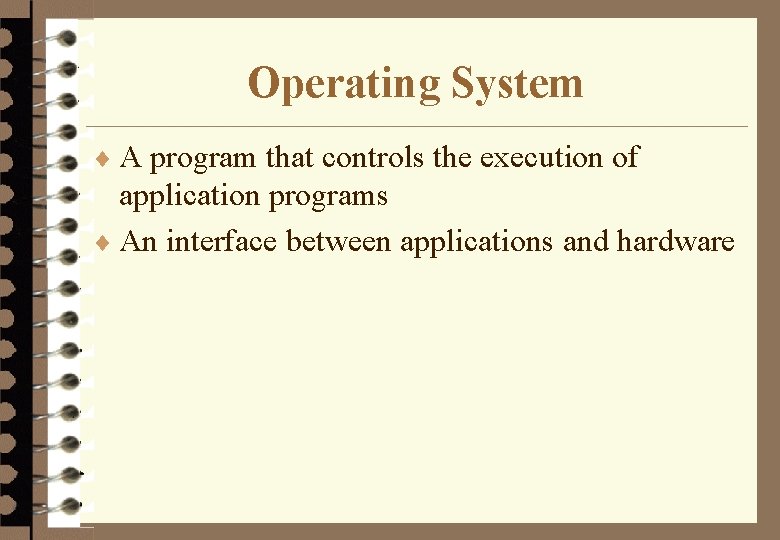 Operating System

♦ A program that controls the execution of application programs

♦ An interface between applications and hardware